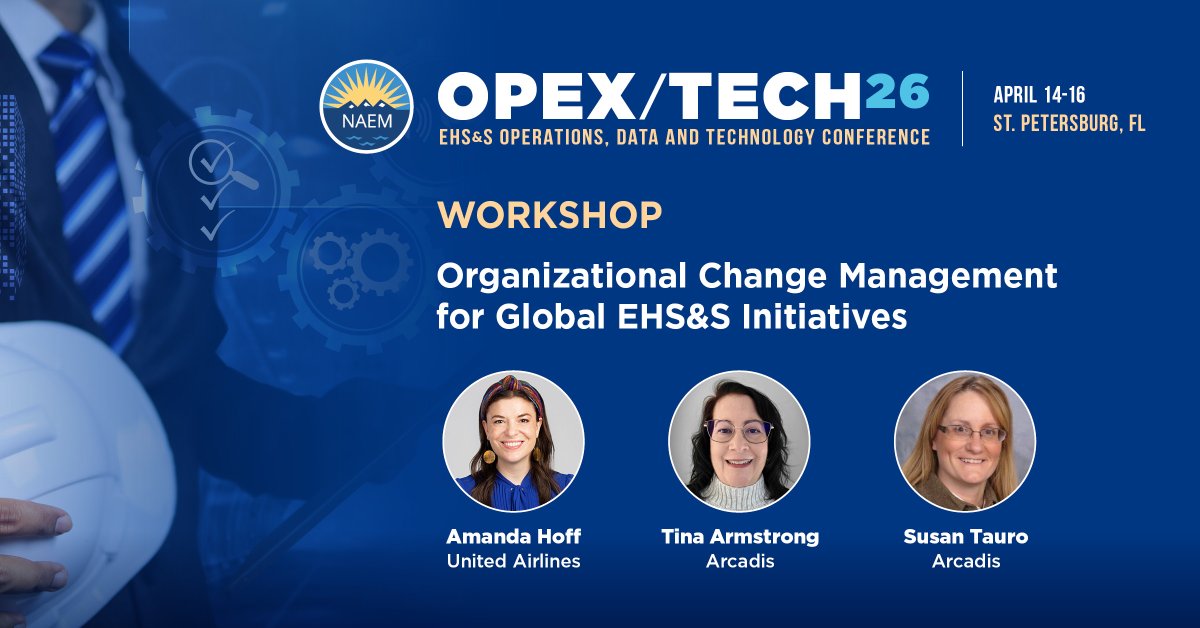 NAEM

OPEX/TECH26

EHS&S OPERATIONS, DATA AND TECHNOLOGY CONFERENCE

APRIL 14-16
ST. PETERSBURG, FL

WORKSHOP

Organizational Change Management for Global EHS&S Initiatives

Amanda Hoff
United Airlines

Tina Armstrong
Arcadis

Susan Tauro
Arcadis